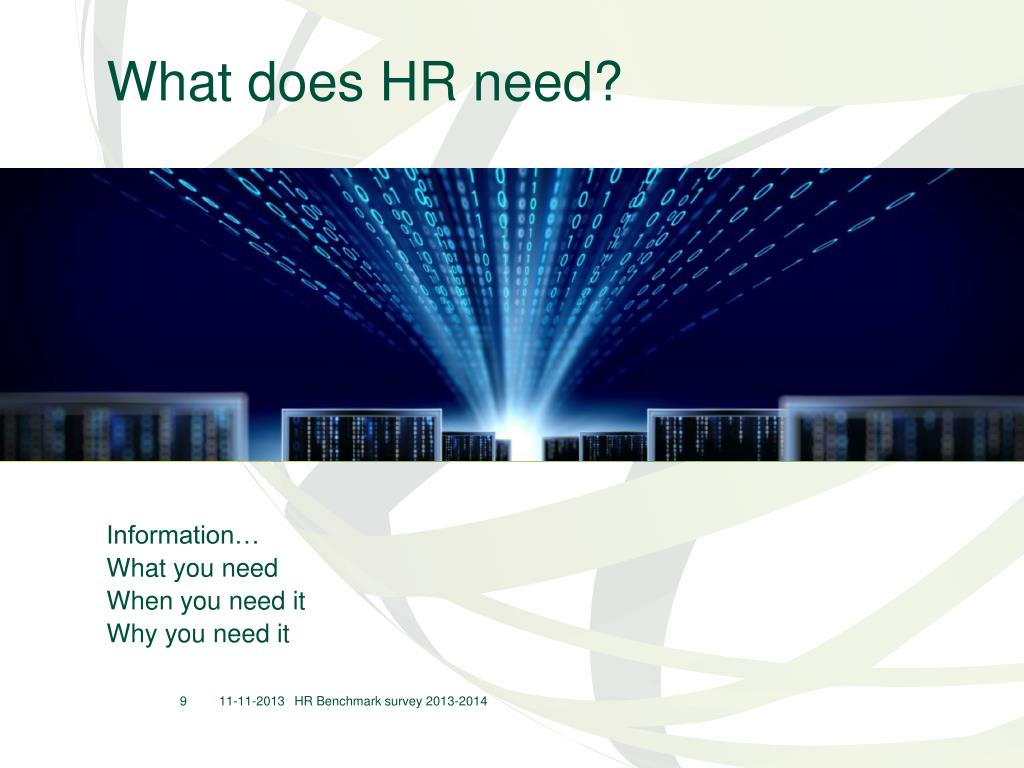 What does HR need?

Information…
What you need
When you need it
Why you need it

9 11-11-2013 HR Benchmark survey 2013-2014